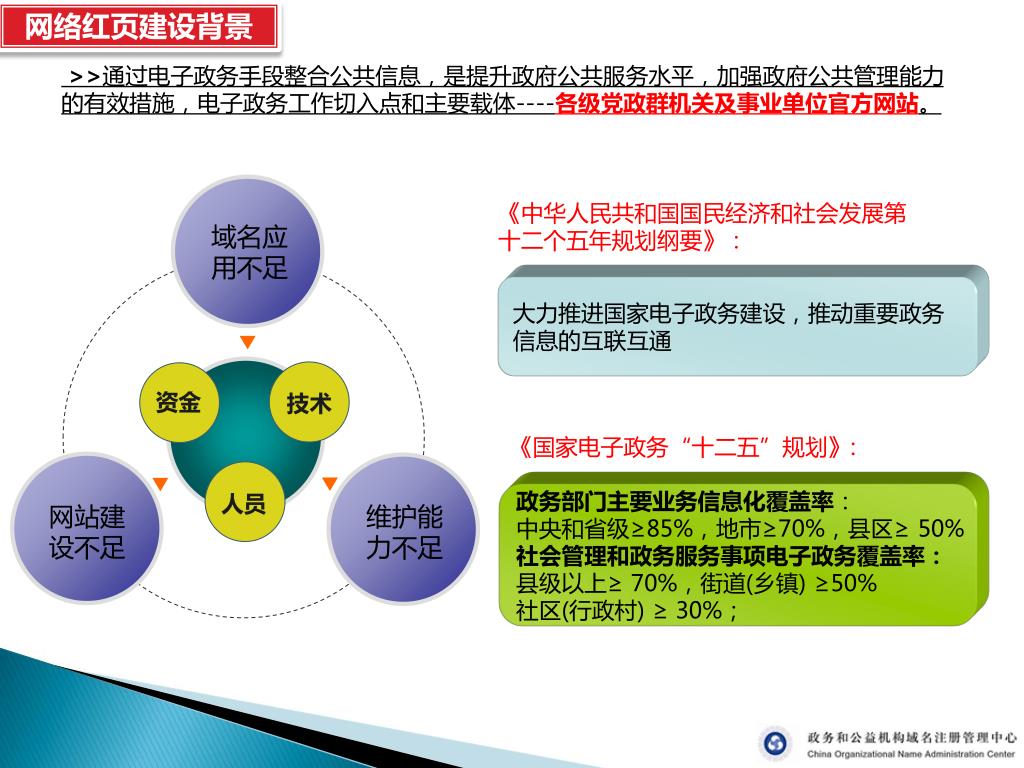 网络红页建设背景

>>通过电子政务手段整合公共信息，是提升政府公共服务水平，加强政府公共管理能力的有效措施，电子政务工作切入点和主要载体----各级党政群机关及事业单位官方网站。

域名应用不足

资金

技术

人员

网站建设不足

维护能力不足

《中华人民共和国国民经济和社会发展第十二个五年规划纲要》：

大力推进国家电子政务建设，推动重要政务信息的互联互通

《国家电子政务“十二五”规划》：

政务部门主要业务信息化覆盖率：
中央和省级≥85%，地市≥70%，县区≥ 50%
社会管理和政务服务事项电子政务覆盖率：
县级以上≥ 70%，街道(乡镇) ≥50%
社区(行政村) ≥ 30%；

政务和公益机构域名注册管理中心
China Organizational Name Administration Center